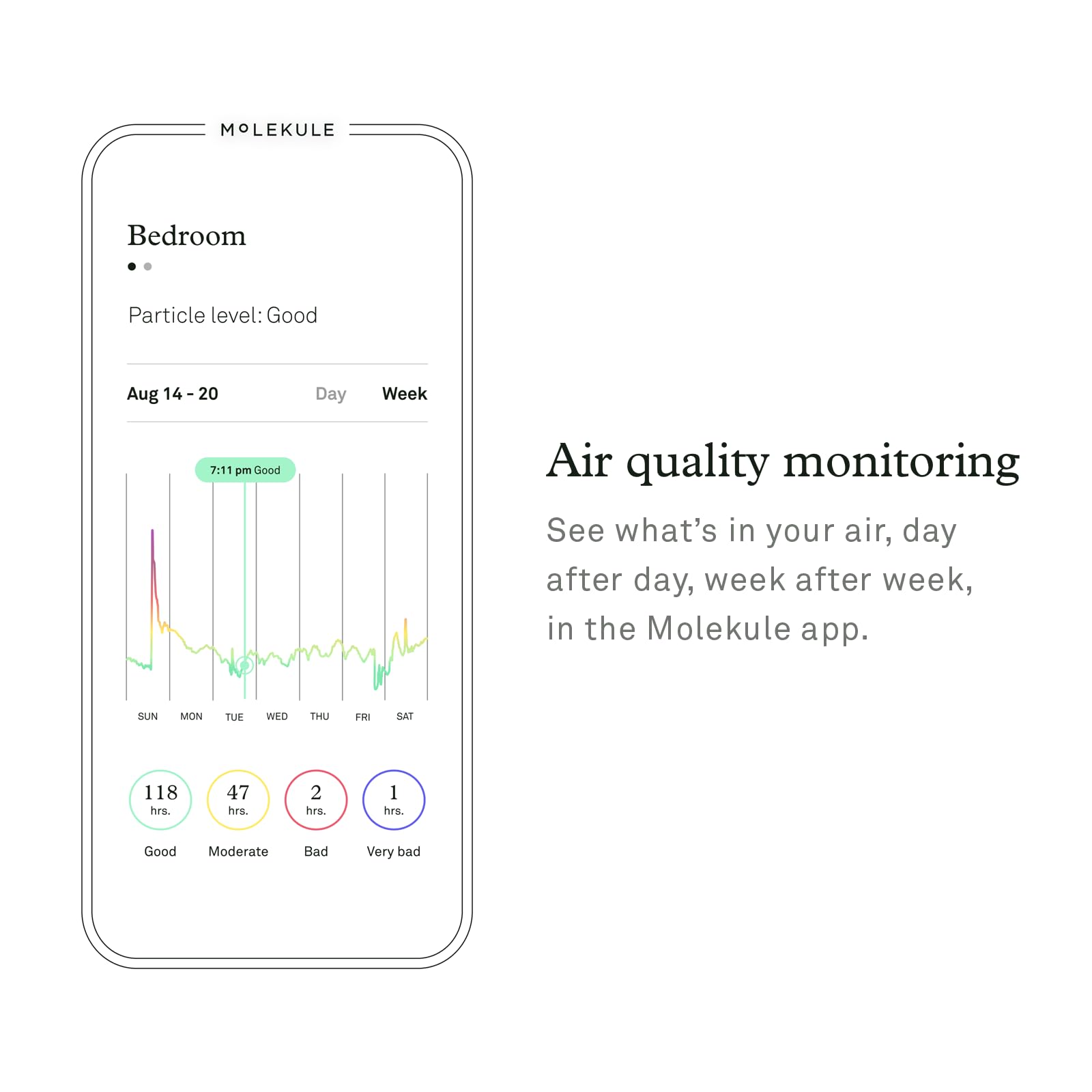 MOLEKULE

Bedroom

Particle level: Good

Aug 14 - 20 Day Week

7:11 pm Good

SUN MON TUE WED THU FRI SAT

118 hrs. Good

47 hrs. Moderate

2 hrs. Bad

1 hrs. Very bad

Air quality monitoring

See what's in your air, day after day, week after week, in the Molekule app.